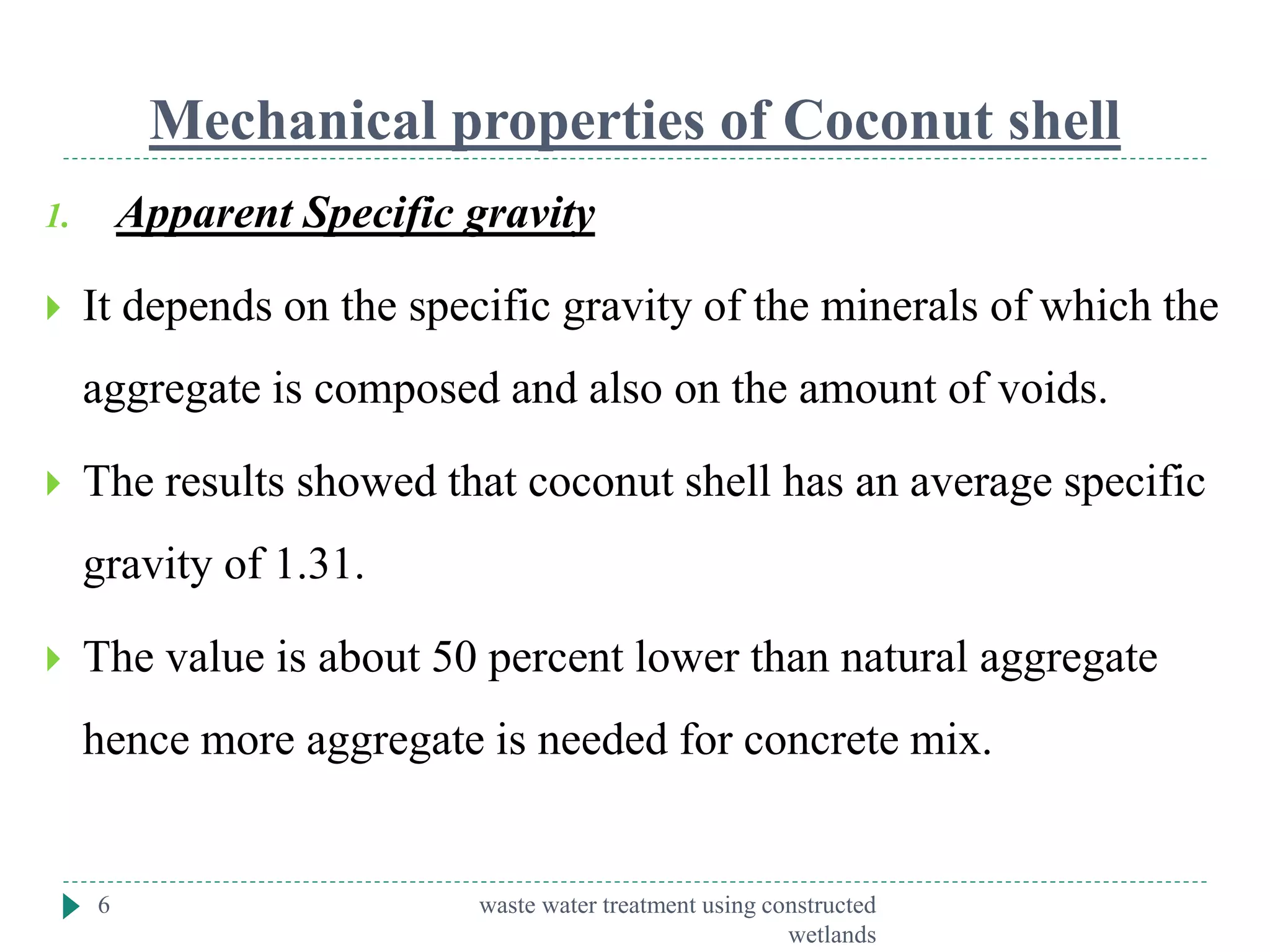 Mechanical properties of Coconut shell

1. Apparent Specific gravity

It depends on the specific gravity of the minerals of which the aggregate is composed and also on the amount of voids.

The results showed that coconut shell has an average specific gravity of 1.31.

The value is about 50 percent lower than natural aggregate hence more aggregate is needed for concrete mix.

6

waste water treatment using constructed wetlands